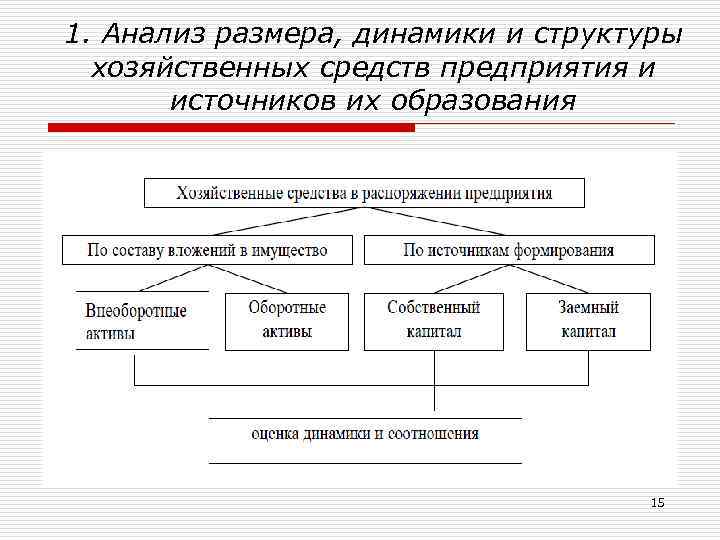 1. Анализ размера, динамики и структуры хозяйственных средств предприятия и источников их образования

Хозяйственные средства в распоряжении предприятия

По составу вложений в имущество

По источникам формирования

Внеоборотные активы

Оборотные активы

Собственный капитал

Заемный капитал

оценка динамики и соотношения

15